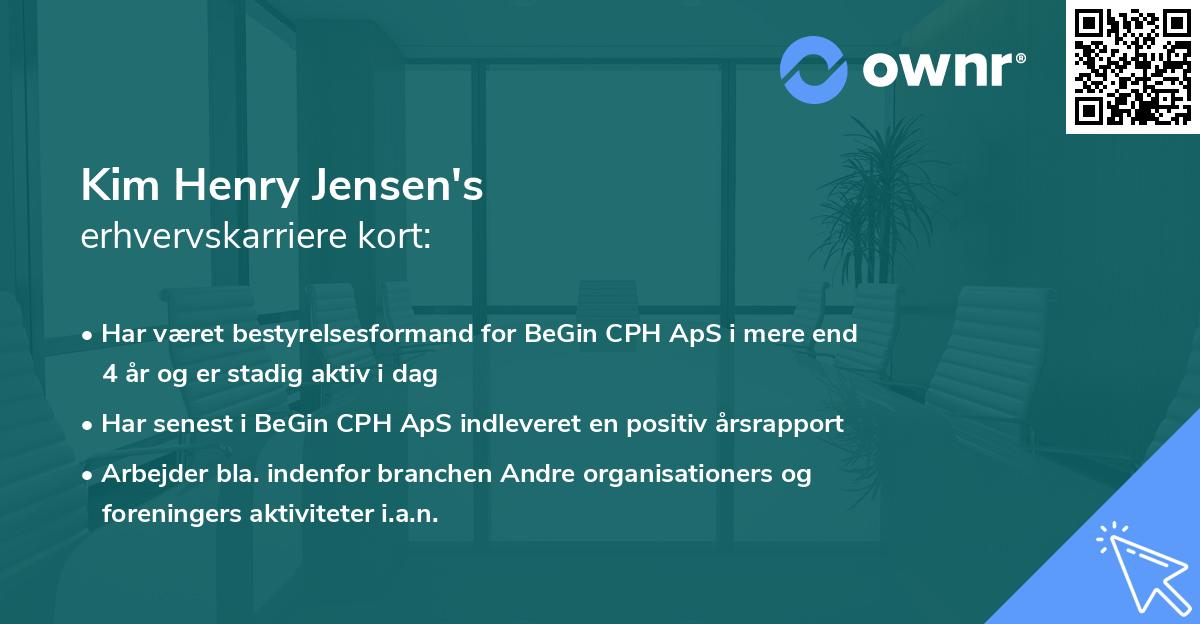 ownr®

Kim Henry Jensen's
erhvervskarriere kort:

• Har været bestyrelsesformand for BeGin CPH ApS i mere end 4 år og er stadig aktiv i dag
• Har senest i BeGin CPH ApS indleveret en positiv årsrapport
• Arbejder bla. indenfor branchen Andre organisationers og foreningers aktiviteter i.a.n.